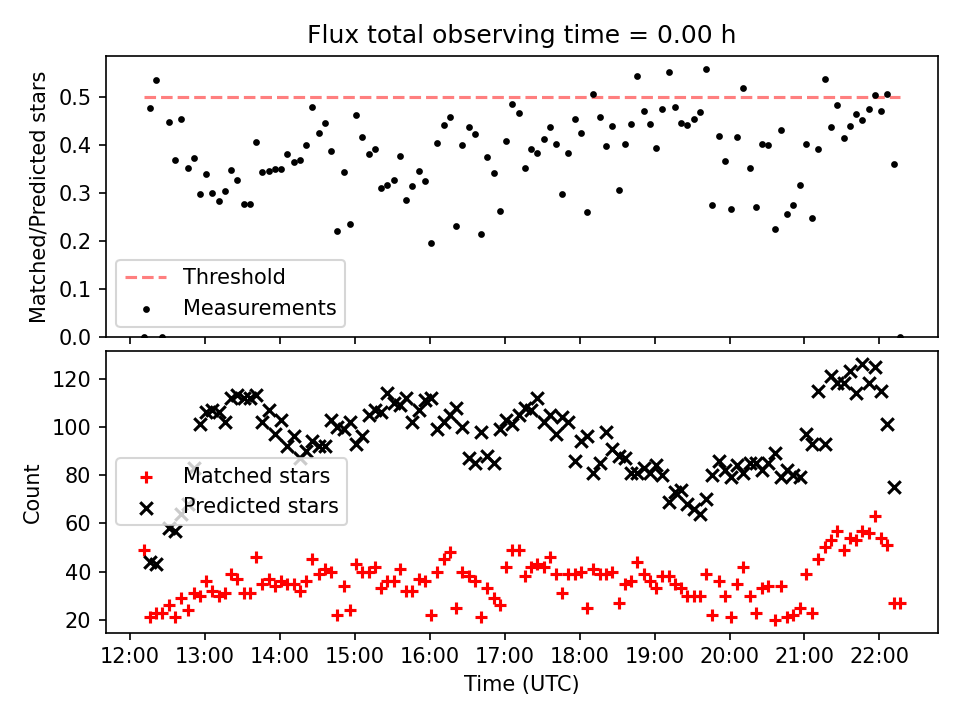 Flux total observing time = 0.00 h

Matched/Predicted stars

0.5
0.4
0.3
0.2
0.1
0.0

Threshold
Measurements

Count

120
100
80
60
40
20

Matched stars
Predicted stars

12:00 13:00 14:00 15:00 16:00 17:00 18:00 19:00 20:00 21:00 22:00

Time (UTC)